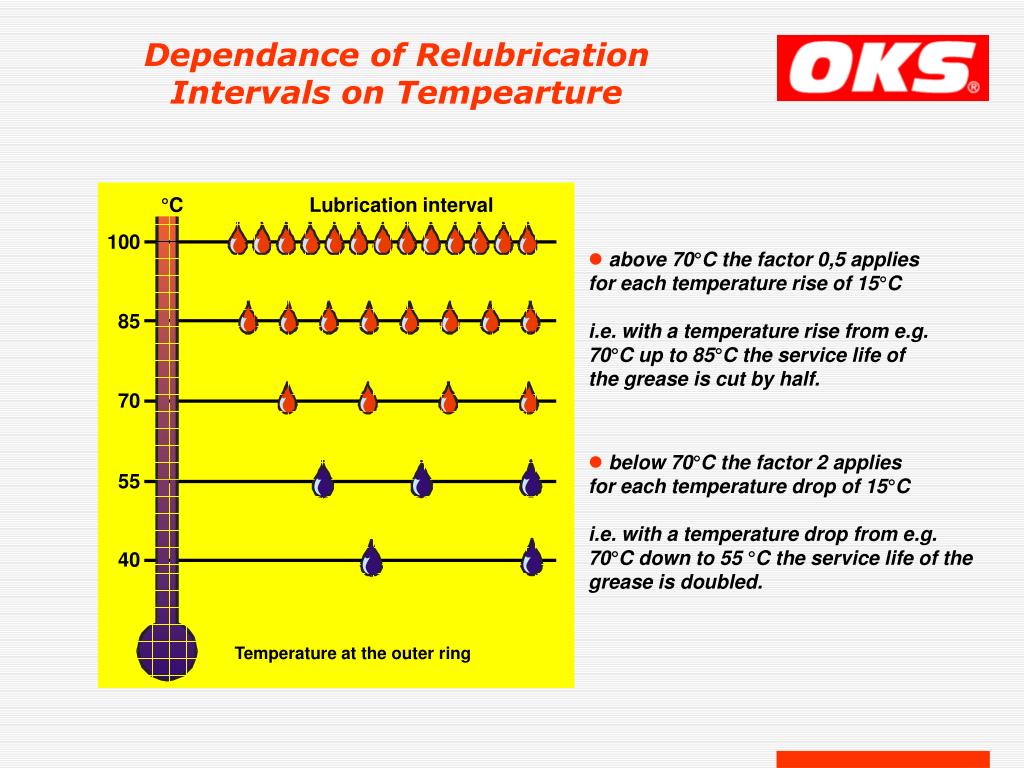 Dependance of Relubrication Intervals on Tempearture

OKS®

°C

Lubrication interval

100

85

70

55

40

Temperature at the outer ring

● above 70°C the factor 0,5 applies for each temperature rise of 15°C

i.e. with a temperature rise from e.g. 70°C up to 85°C the service life of the grease is cut by half.

● below 70°C the factor 2 applies for each temperature drop of 15°C

i.e. with a temperature drop from e.g. 70°C down to 55 °C the service life of the grease is doubled.